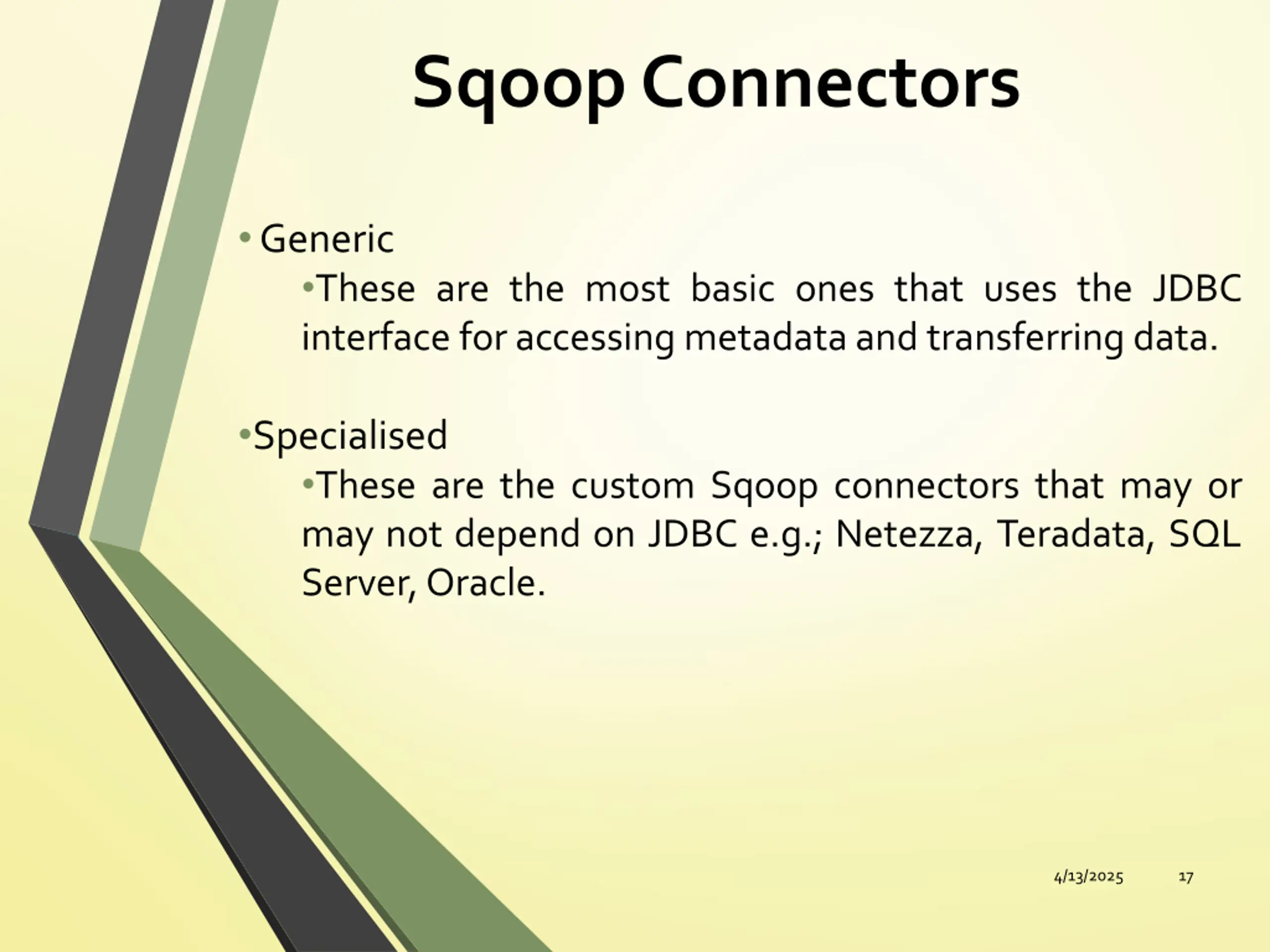 Sqoop Connectors

• Generic

•These are the most basic ones that uses the JDBC interface for accessing metadata and transferring data.

•Specialised

•These are the custom Sqoop connectors that may or may not depend on JDBC e.g.; Netezza, Teradata, SQL Server, Oracle.

4/13/2025 17